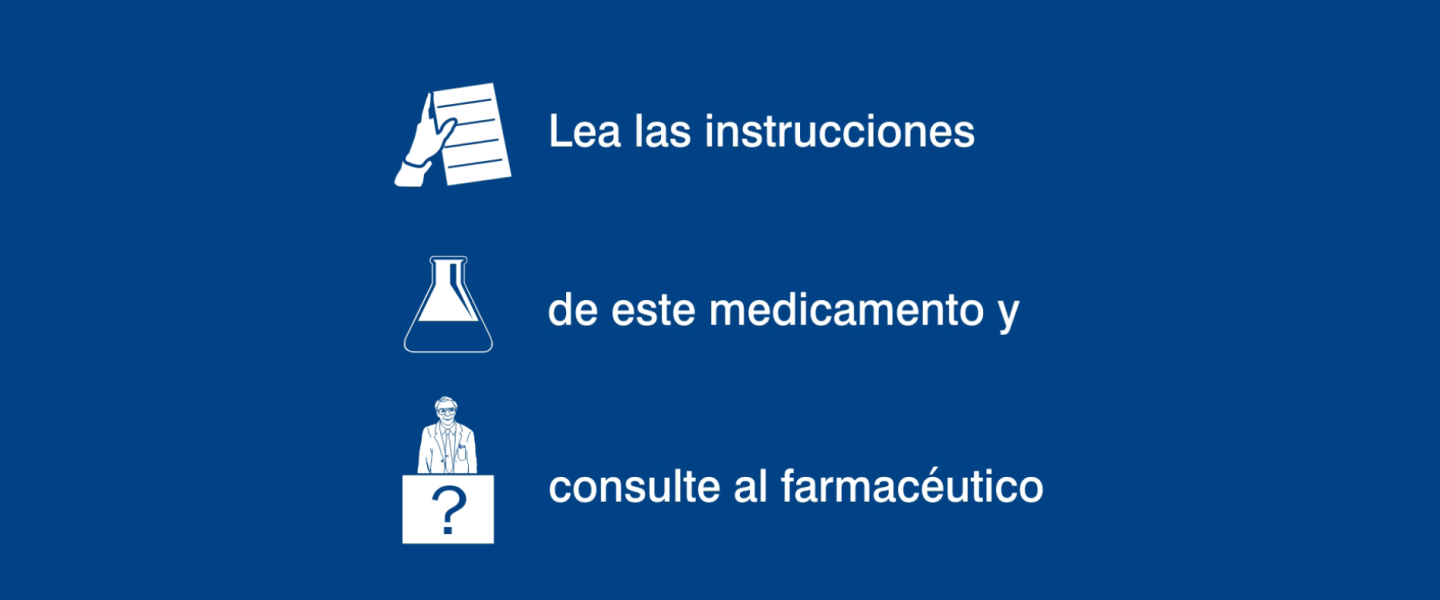 Lea las instrucciones

de este medicamento y

?

consulte al farmacéutico